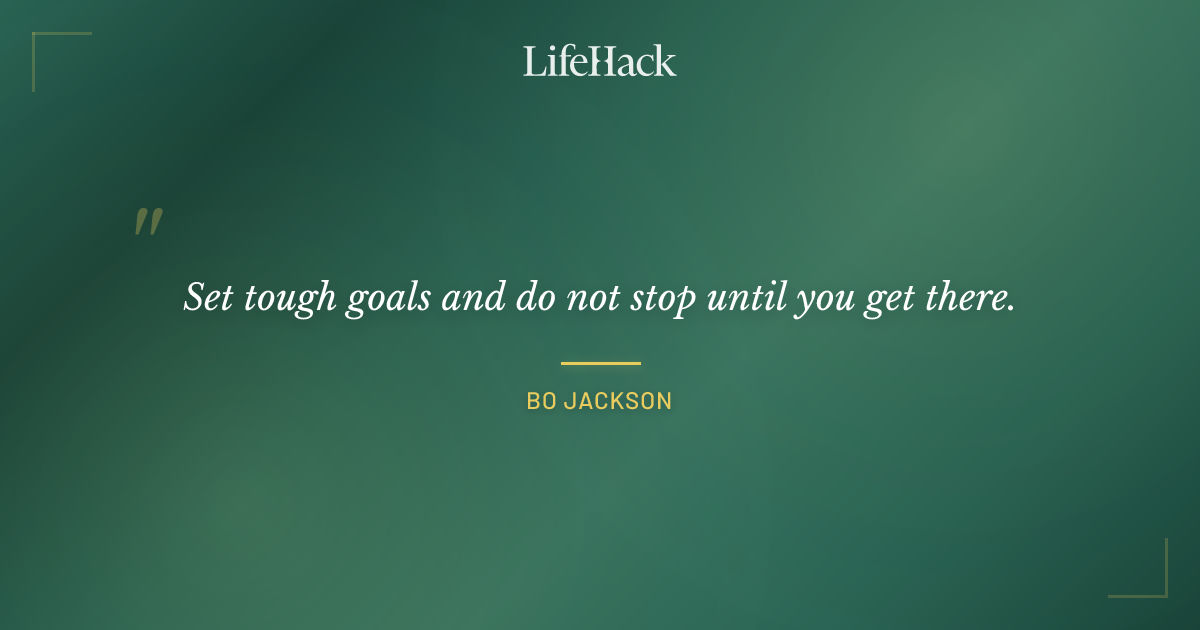 LifeHack

"

Set tough goals and do not stop until you get there.

BO JACKSON